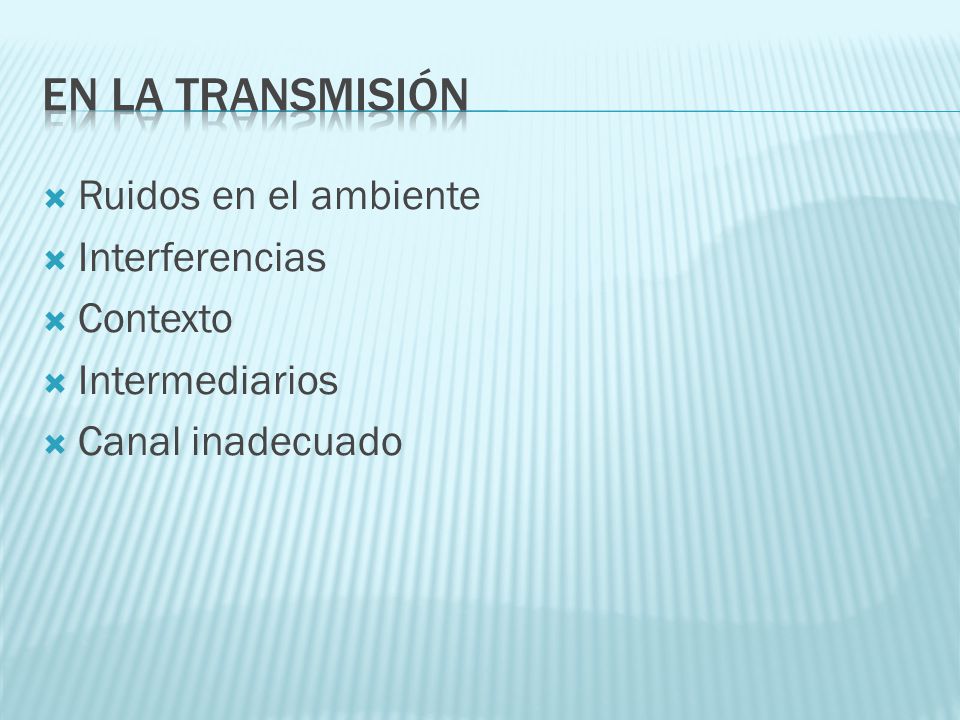 EN LA TRANSMISIÓN

Ruidos en el ambiente
Interferencias
Contexto
Intermediarios
Canal inadecuado